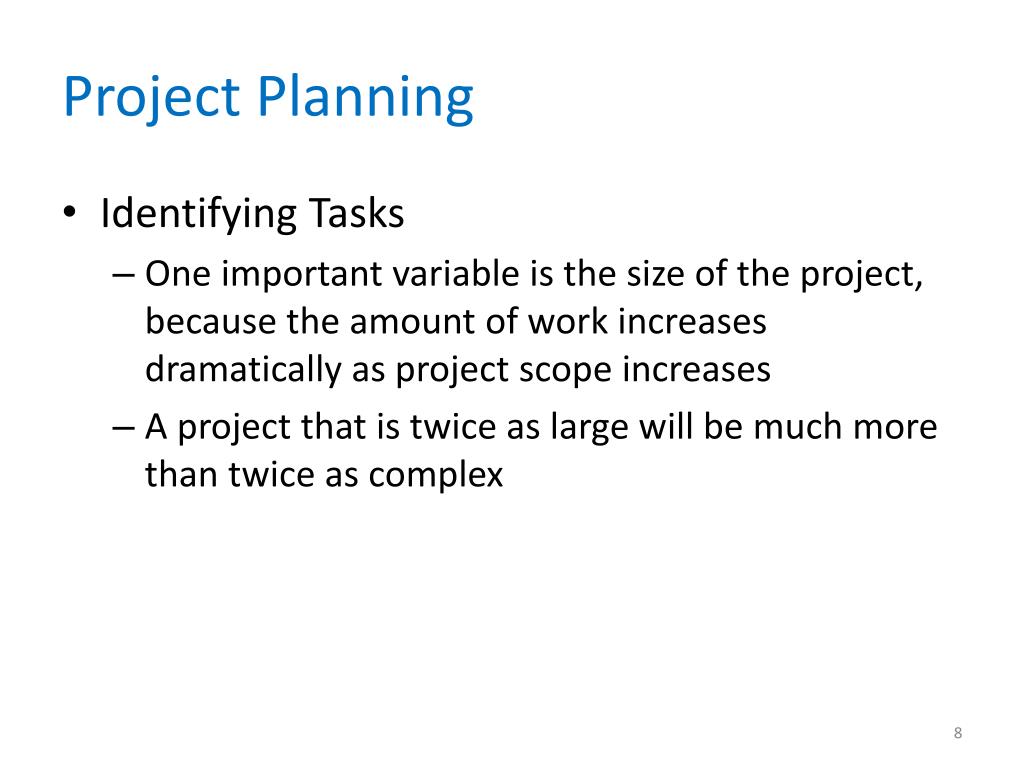 Project Planning

• Identifying Tasks
– One important variable is the size of the project, because the amount of work increases dramatically as project scope increases
– A project that is twice as large will be much more than twice as complex

8